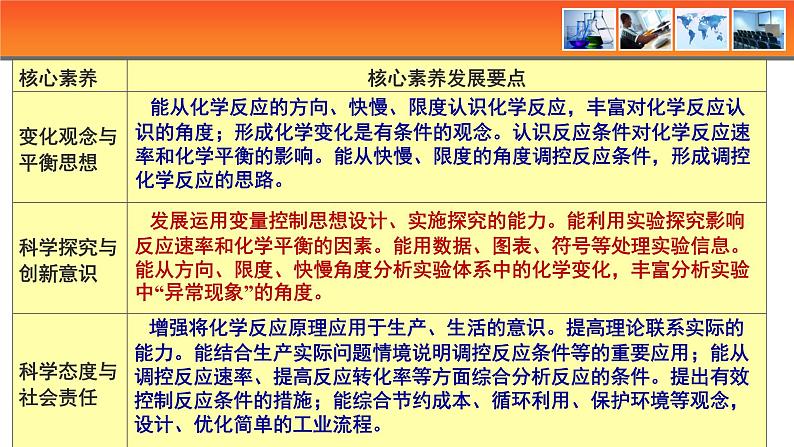 | 核心素养 | 核心素养发展要点 |
|---|---|
| 变化观念与平衡思想 | 能从化学反应的方向、快慢、限度认识化学反应，丰富对化学反应认识的角度；形成化学变化是有条件的观念。认识反应条件对化学反应速率和化学平衡的影响。能从快慢、限度的角度调控反应条件，形成调控化学反应的思路。 |
| 科学探究与创新意识 | 发展运用变量控制思想设计、实施探究的能力。能利用实验探究影响反应速率和化学平衡的因素。能用数据、图表、符号等处理实验信息。能从方向、限度、快慢角度分析实验体系中的化学变化，丰富分析实验中“异常现象”的角度。 |
| 科学态度与社会责任 | 增强将化学反应原理应用于生产、生活的意识。提高理论联系实际的能力。能结合生产实际问题情境说明调控反应条件等的重要应用；能从调控反应速率、提高反应转化率等方面综合分析反应的条件。提出有效控制反应条件的措施；能综合节约成本、循环利用、保护环境等观念，设计、优化简单的工业流程。 |